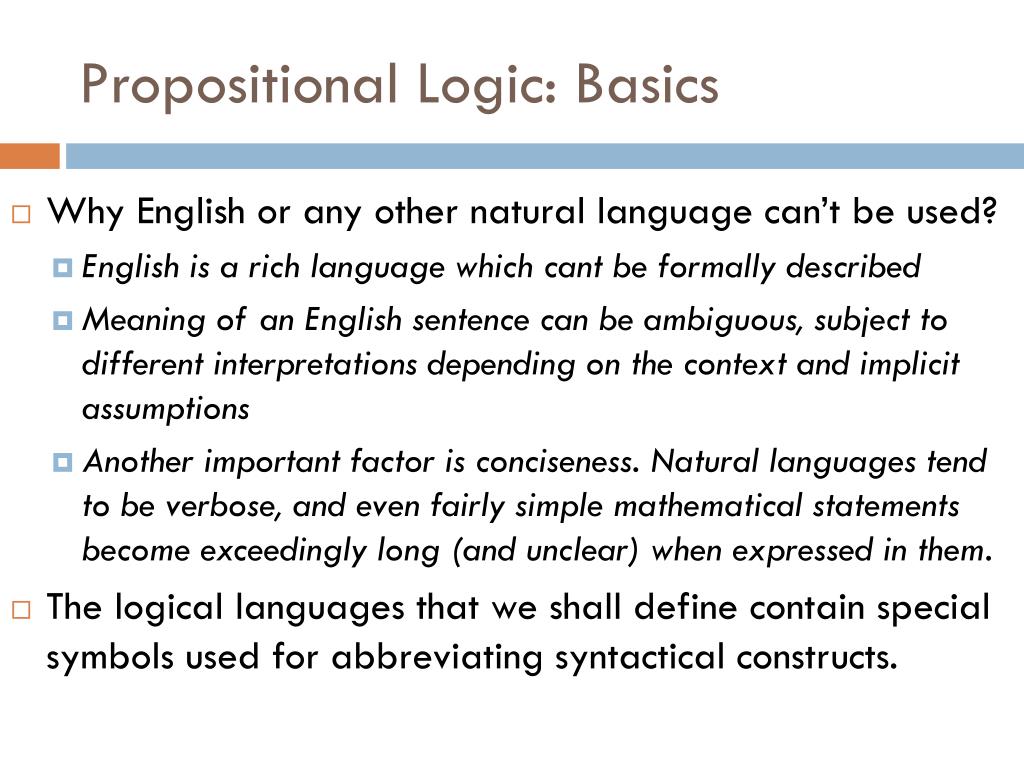 Propositional Logic: Basics

Why English or any other natural language can't be used?

English is a rich language which cant be formally described

Meaning of an English sentence can be ambiguous, subject to different interpretations depending on the context and implicit assumptions

Another important factor is conciseness. Natural languages tend to be verbose, and even fairly simple mathematical statements become exceedingly long (and unclear) when expressed in them.

The logical languages that we shall define contain special symbols used for abbreviating syntactical constructs.